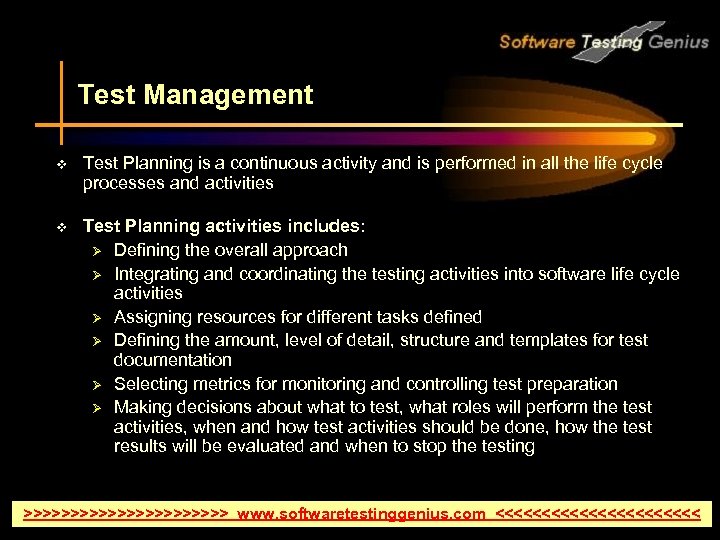 Software Testing Genius

Test Management

❖ Test Planning is a continuous activity and is performed in all the life cycle processes and activities

❖ Test Planning activities includes:
➢ Defining the overall approach
➢ Integrating and coordinating the testing activities into software life cycle activities
➢ Assigning resources for different tasks defined
➢ Defining the amount, level of detail, structure and templates for test documentation
➢ Selecting metrics for monitoring and controlling test preparation
➢ Making decisions about what to test, what roles will perform the test activities, when and how test activities should be done, how the test results will be evaluated and when to stop the testing

>>>>>>>>>>>>>>>>>>>>>> www.softwaretestinggenius.com <<<<<<<<<<<<<<<<<<<<<<